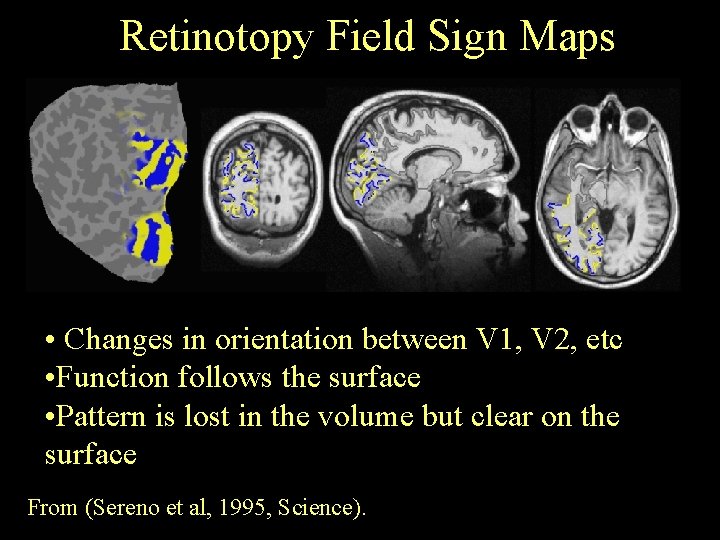 Retinotopy Field Sign Maps

• Changes in orientation between V1, V2, etc
•Function follows the surface
•Pattern is lost in the volume but clear on the surface

From (Sereno et al, 1995, Science).